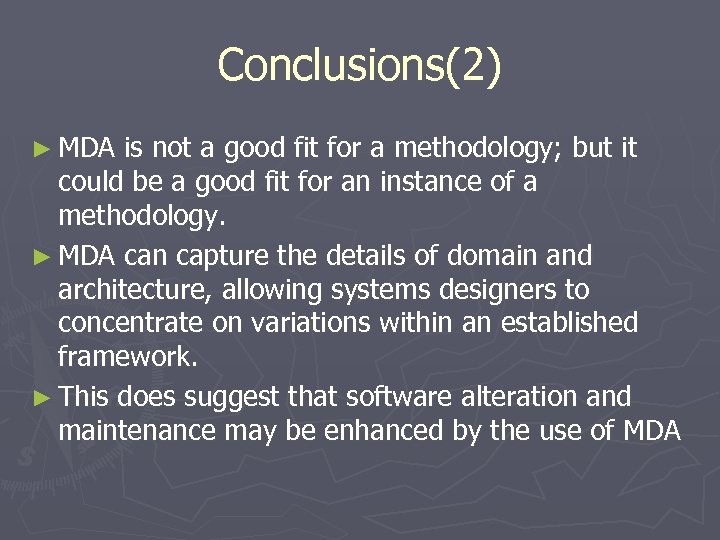 Conclusions(2)

► MDA is not a good fit for a methodology; but it could be a good fit for an instance of a methodology.

► MDA can capture the details of domain and architecture, allowing systems designers to concentrate on variations within an established framework.

► This does suggest that software alteration and maintenance may be enhanced by the use of MDA